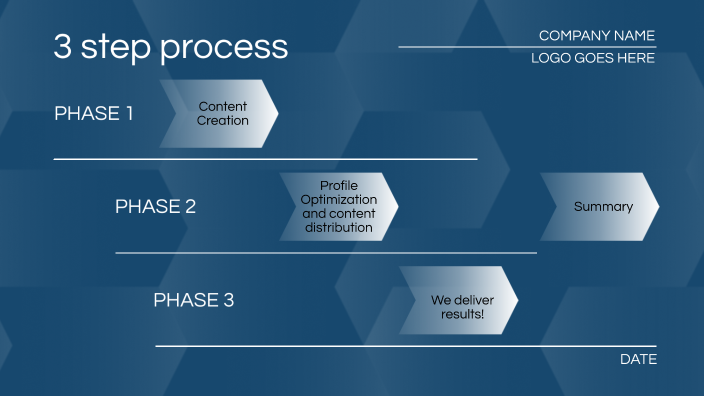 3 step process

COMPANY NAME
LOGO GOES HERE

PHASE 1

Content Creation

PHASE 2

Profile Optimization and content distribution

Summary

PHASE 3

We deliver results!

DATE